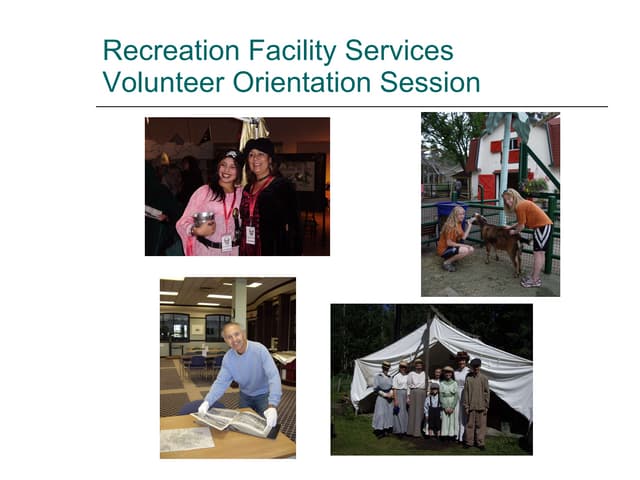 Recreation Facility Services
Volunteer Orientation Session